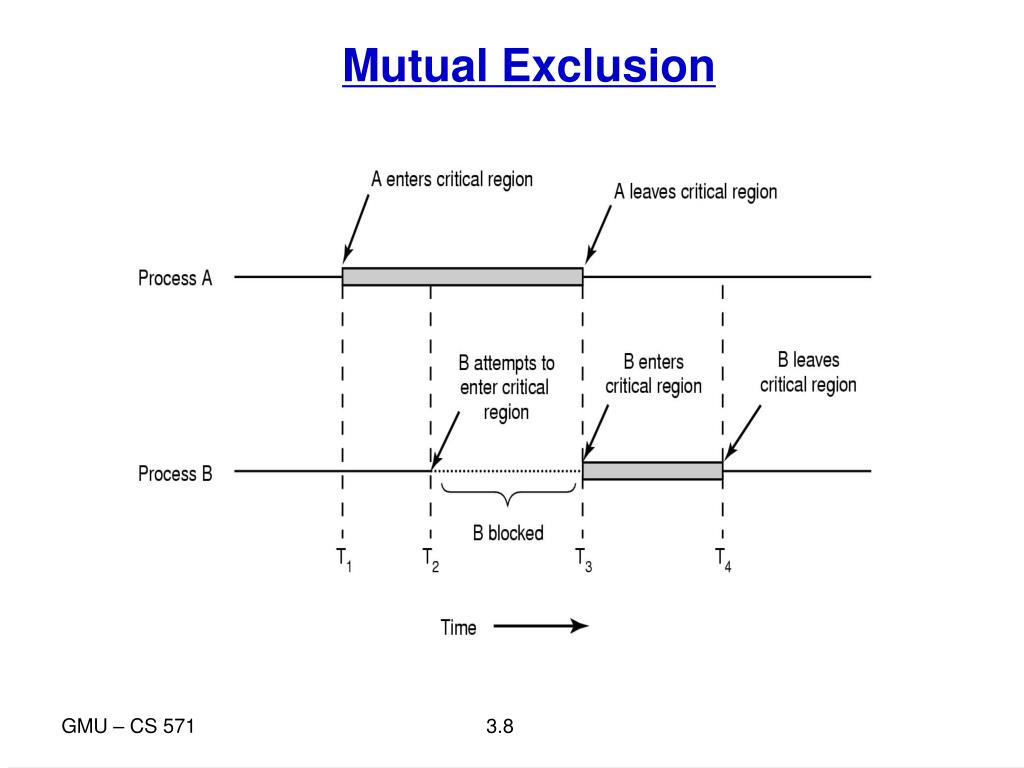 Mutual Exclusion

A enters critical region

A leaves critical region

Process A

B attempts to enter critical region

B enters critical region

B leaves critical region

Process B

B blocked

$T_1$ $T_2$ $T_3$ $T_4$

Time

GMU – CS 571

3.8